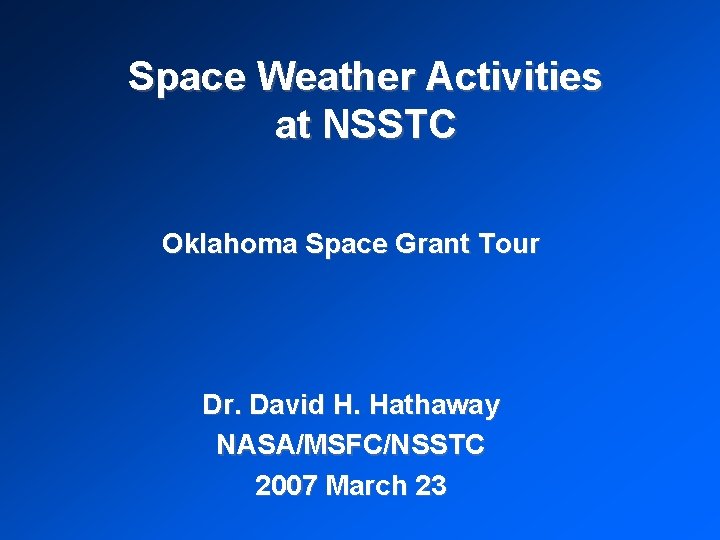 Space Weather Activities at NSSTC

Oklahoma Space Grant Tour

Dr. David H. Hathaway
NASA/MSFC/NSSTC
2007 March 23